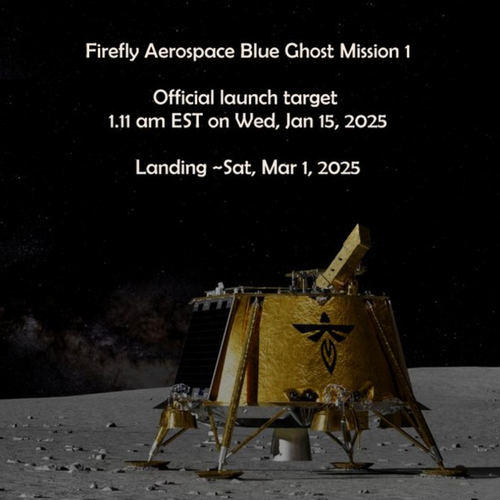 Firefly Aerospace Blue Ghost Mission 1

Official launch target
1.11 am EST on Wed, Jan 15, 2025

Landing ~Sat, Mar 1, 2025